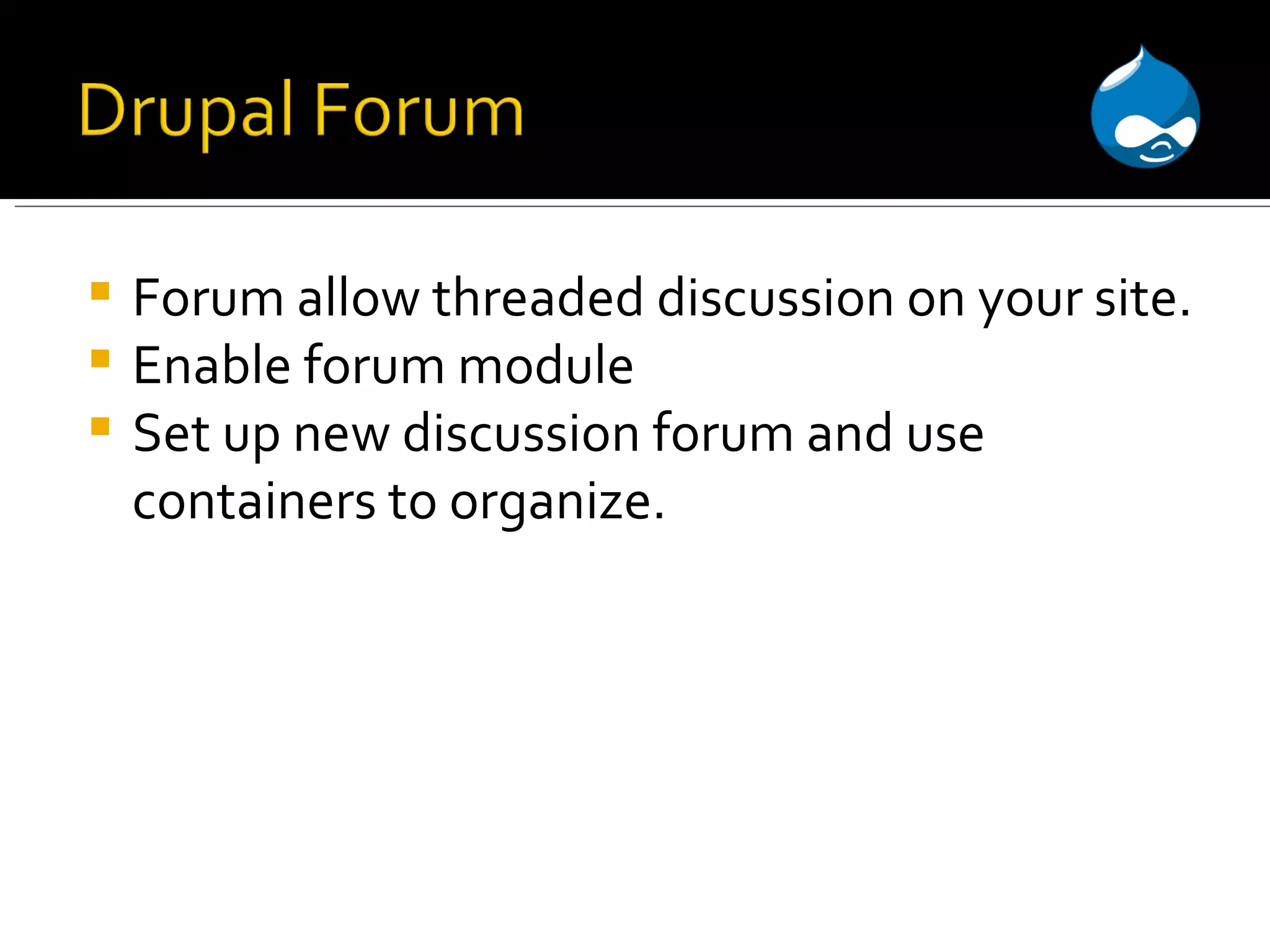 Drupal Forum

- Forum allow threaded discussion on your site.
- Enable forum module
- Set up new discussion forum and use containers to organize.